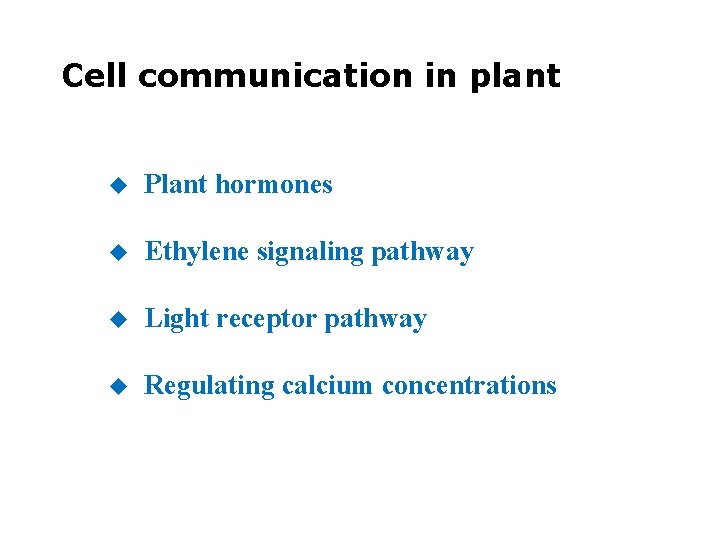 Cell communication in plant

◆ Plant hormones

◆ Ethylene signaling pathway

◆ Light receptor pathway

◆ Regulating calcium concentrations